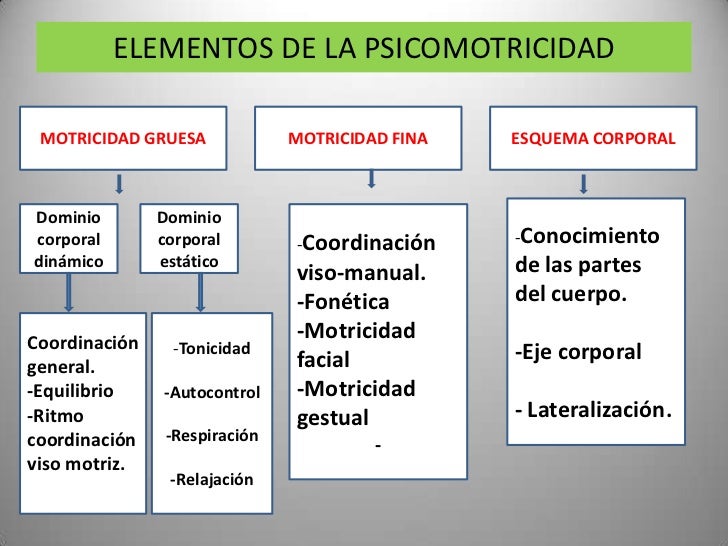 ELEMENTOS DE LA PSICOMOTRICIDAD

MOTRICIDAD GRUESA

Dominio corporal dinámico

Coordinación general.
-Equilibrio
-Ritmo
coordinación viso motriz.

Dominio corporal estático

-Tonicidad

-Autocontrol

-Respiración

-Relajación

MOTRICIDAD FINA

-Coordinación viso-manual.
-Fonética
-Motricidad facial
-Motricidad gestual
-

ESQUEMA CORPORAL

-Conocimiento de las partes del cuerpo.

-Eje corporal

- Lateralización.